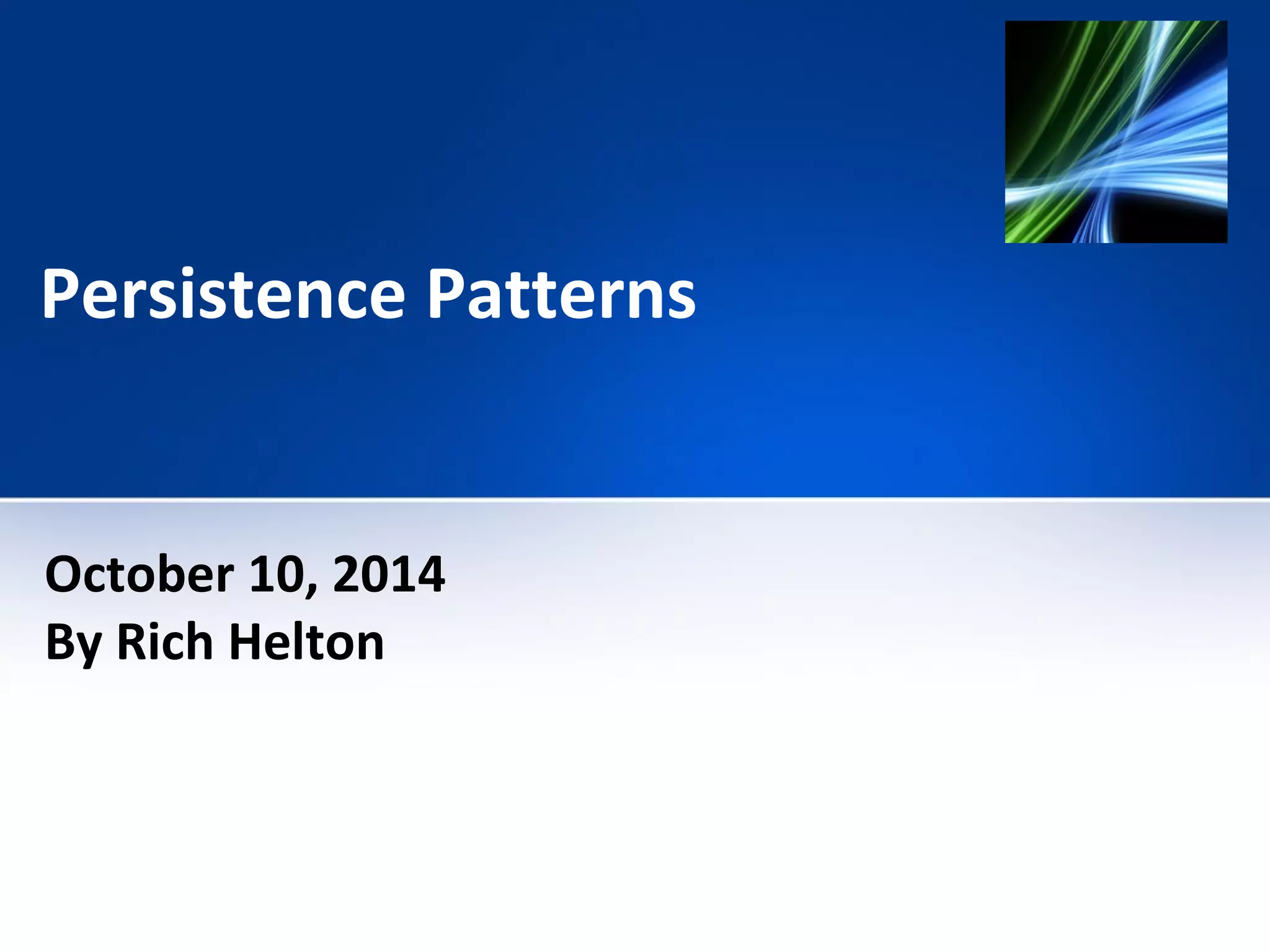 Persistence Patterns

October 10, 2014
By Rich Helton